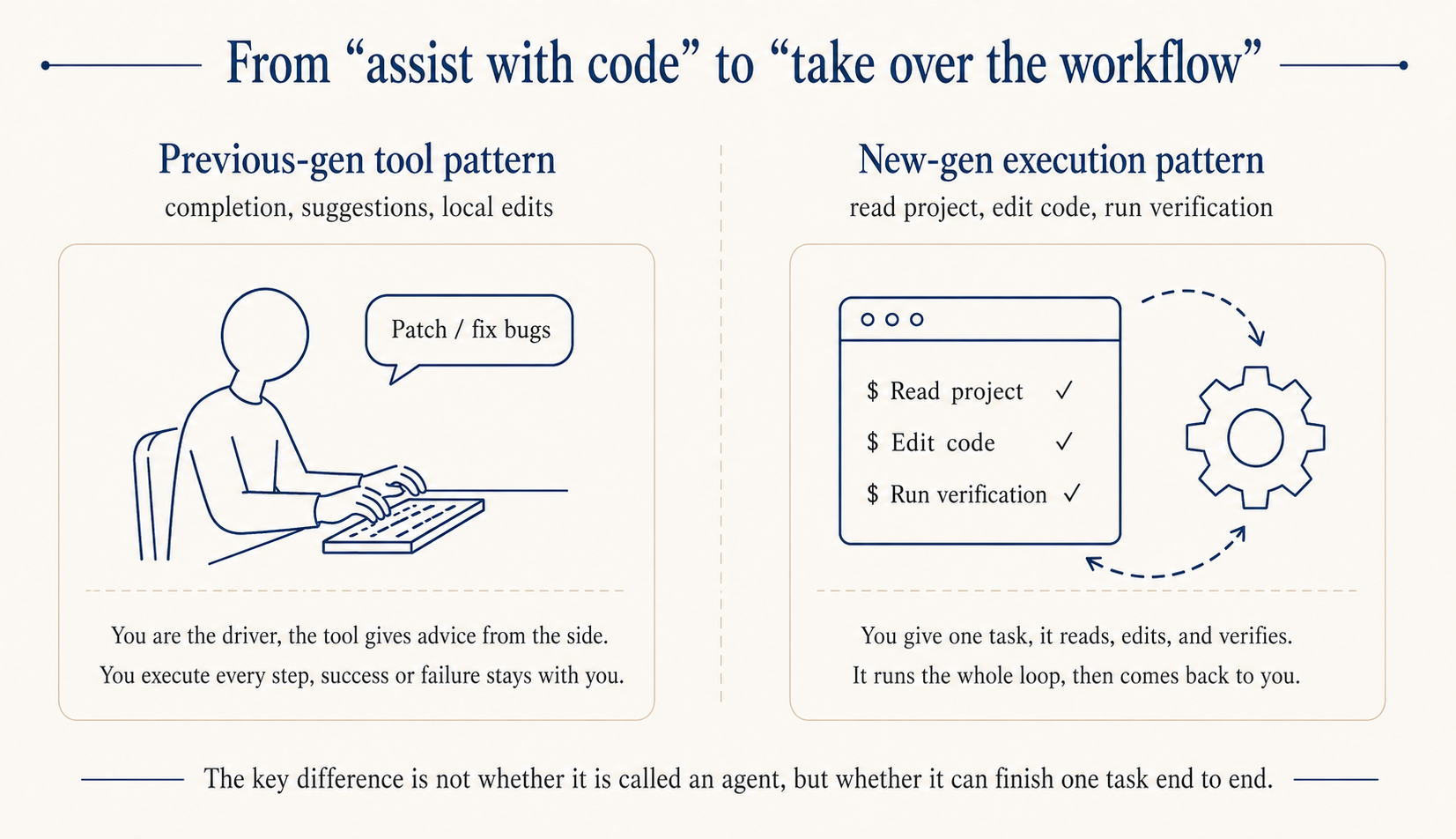 From “assist with code” to “take over the workflow”

Previous-gen tool pattern
completion, suggestions, local edits

Patch / fix bugs

You are the driver, the tool gives advice from the side.
You execute every step, success or failure stays with you.

New-gen execution pattern
read project, edit code, run verification

$ Read project ✓
$ Edit code ✓
$ Run verification ✓

You give one task, it reads, edits, and verifies.
It runs the whole loop, then comes back to you.

The key difference is not whether it is called an agent, but whether it can finish one task end to end.